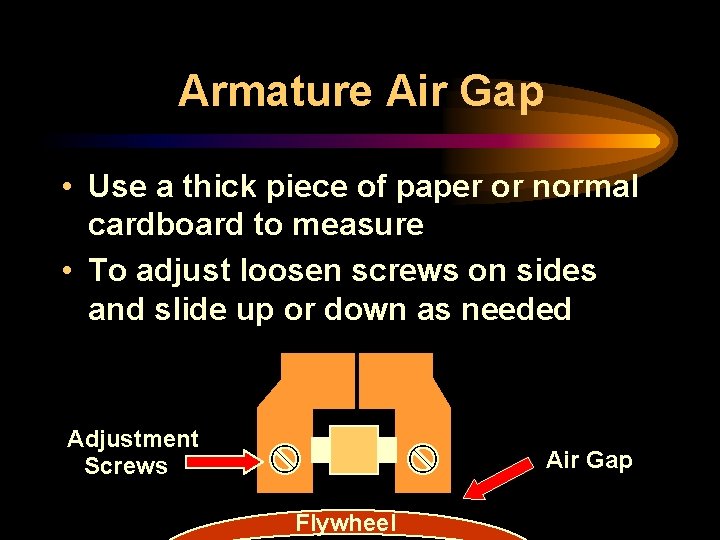 Armature Air Gap

• Use a thick piece of paper or normal cardboard to measure

• To adjust loosen screws on sides and slide up or down as needed

Adjustment Screws

Air Gap

Flywheel